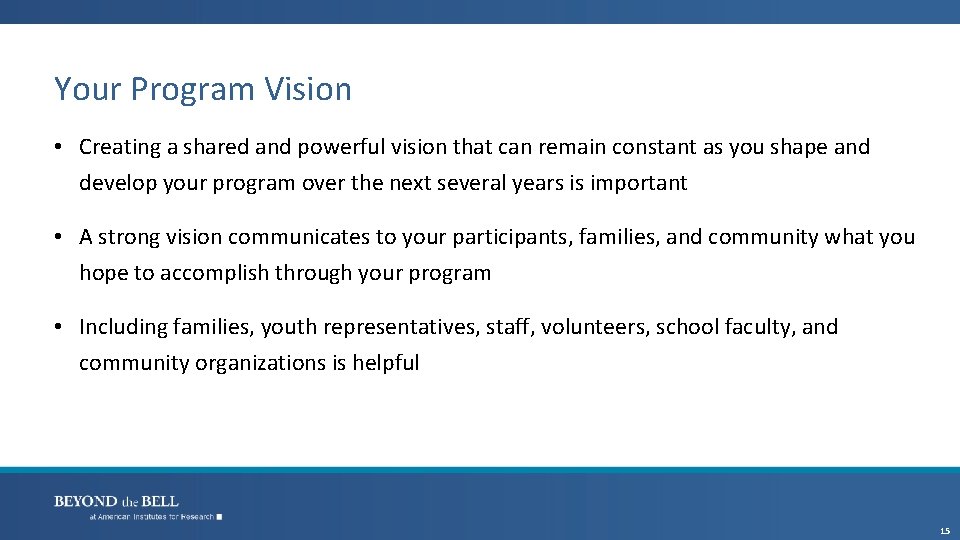 Your Program Vision

• Creating a shared and powerful vision that can remain constant as you shape and develop your program over the next several years is important

• A strong vision communicates to your participants, families, and community what you hope to accomplish through your program

• Including families, youth representatives, staff, volunteers, school faculty, and community organizations is helpful

BEYOND the BELL
at American Institutes for Research

15